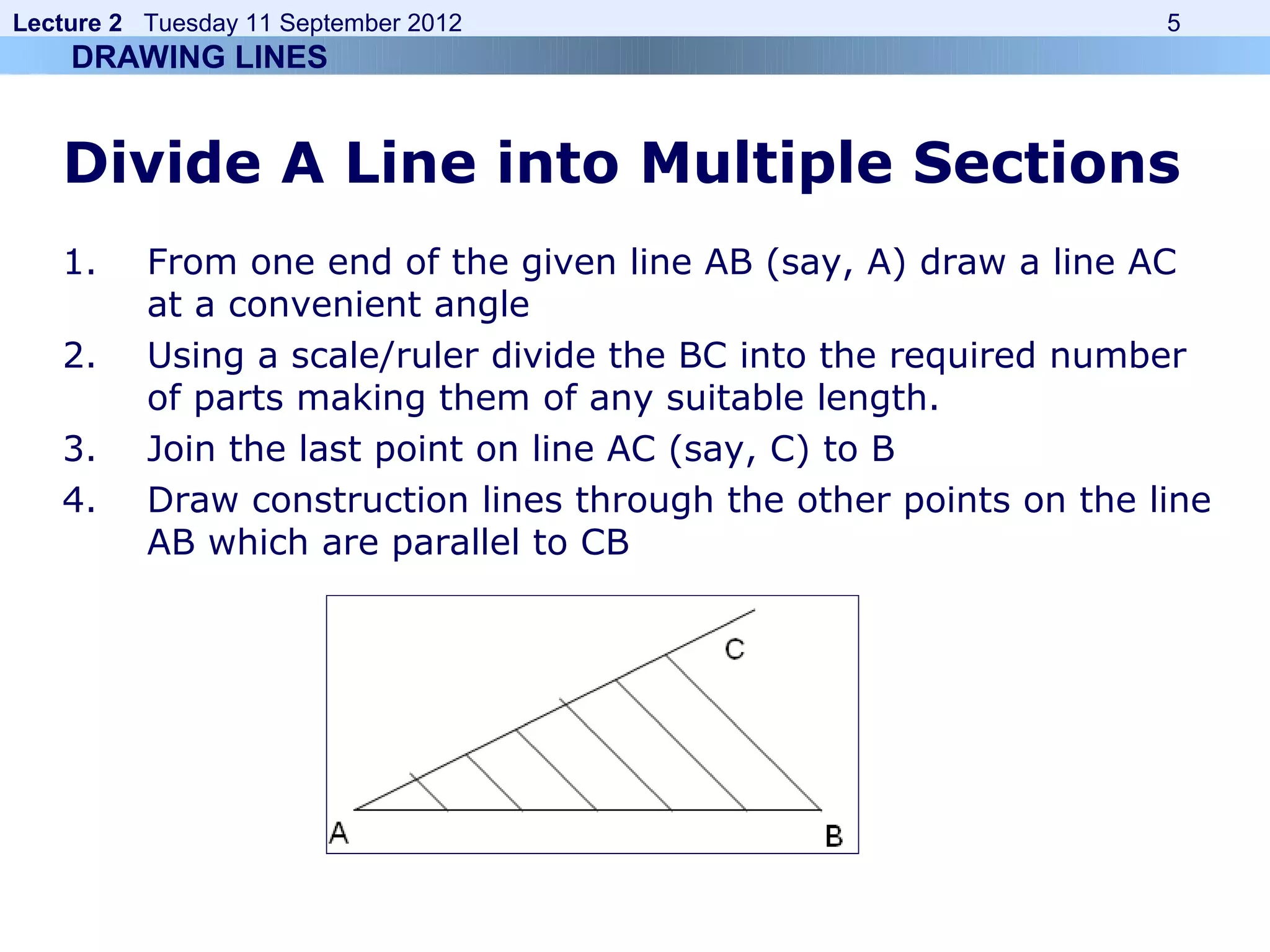 Lecture 2 Tuesday 11 September 2012 5

DRAWING LINES

Divide A Line into Multiple Sections

1. From one end of the given line AB (say, A) draw a line AC at a convenient angle
2. Using a scale/ruler divide the BC into the required number of parts making them of any suitable length.
3. Join the last point on line AC (say, C) to B
4. Draw construction lines through the other points on the line AB which are parallel to CB

C
A
B